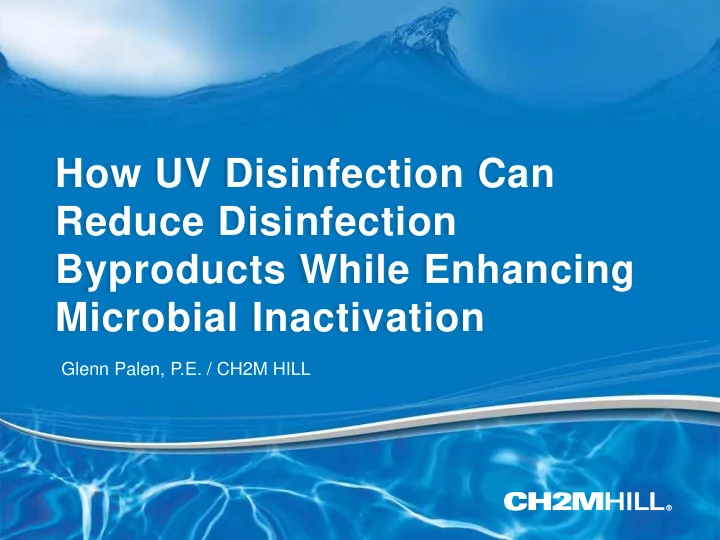 How UV Disinfection Can Reduce Disinfection Byproducts While Enhancing Microbial Inactivation

Glenn Palen, P.E. / CH2M HILL

CH2MHILL®